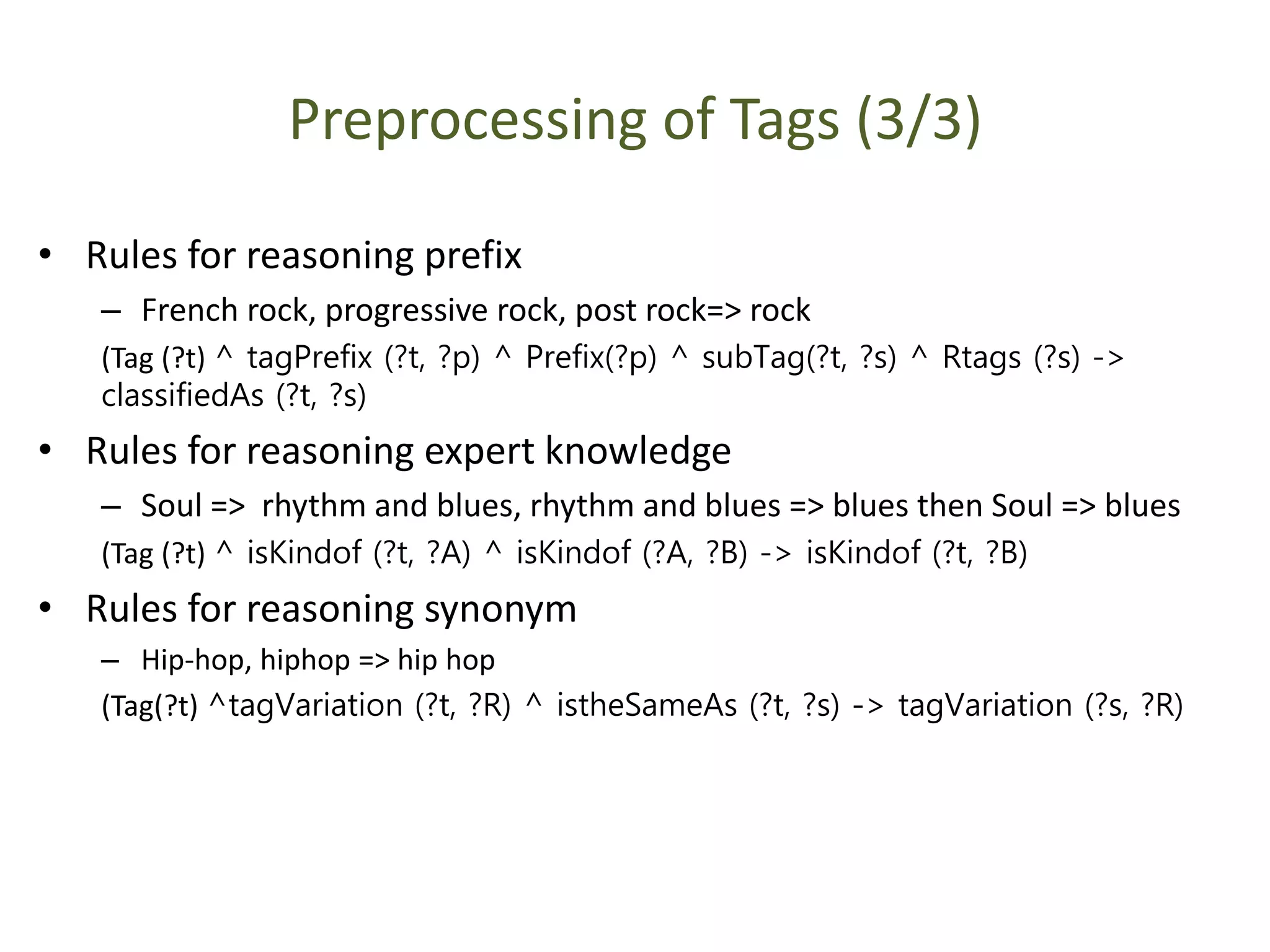 Preprocessing of Tags (3/3)

• Rules for reasoning prefix

– French rock, progressive rock, post rock=> rock

(Tag (?t) ^ tagPrefix (?t, ?p) ^ Prefix(?p) ^ subTag(?t, ?s) ^ Rtags (?s) -> classifiedAs (?t, ?s)

• Rules for reasoning expert knowledge

– Soul => rhythm and blues, rhythm and blues => blues then Soul => blues

(Tag (?t) ^ isKindof (?t, ?A) ^ isKindof (?A, ?B) -> isKindof (?t, ?B)

• Rules for reasoning synonym

– Hip-hop, hiphop => hip hop

(Tag(?t) ^tagVariation (?t, ?R) ^ istheSameAs (?t, ?s) -> tagVariation (?s, ?R)